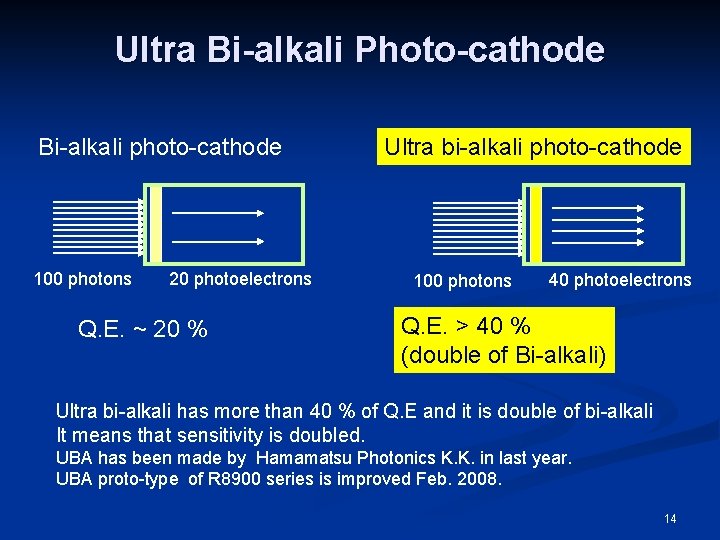 Ultra Bi-alkali Photo-cathode

Bi-alkali photo-cathode

100 photons

20 photoelectrons

Q.E. ~ 20 %

Ultra bi-alkali photo-cathode

100 photons

40 photoelectrons

Q.E. > 40 %
(double of Bi-alkali)

Ultra bi-alkali has more than 40 % of Q.E and it is double of bi-alkali
It means that sensitivity is doubled.
UBA has been made by Hamamatsu Photonics K.K. in last year.
UBA proto-type of R8900 series is improved Feb. 2008.

14